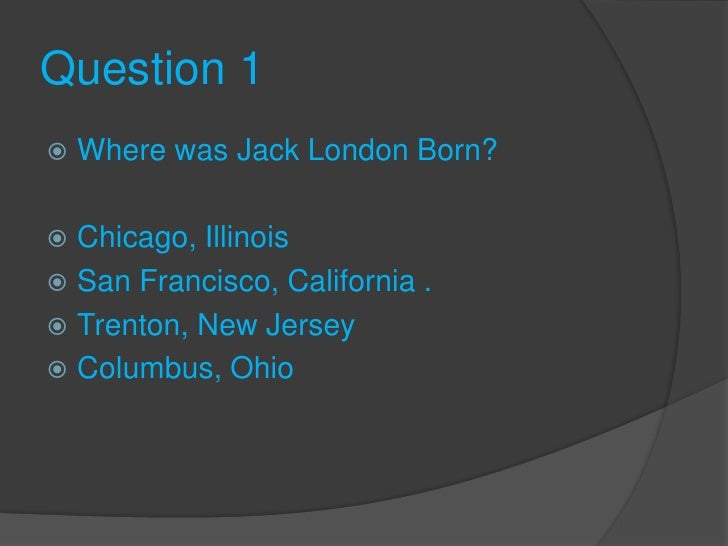 Question 1

Where was Jack London Born?

Chicago, Illinois
San Francisco, California .
Trenton, New Jersey
Columbus, Ohio